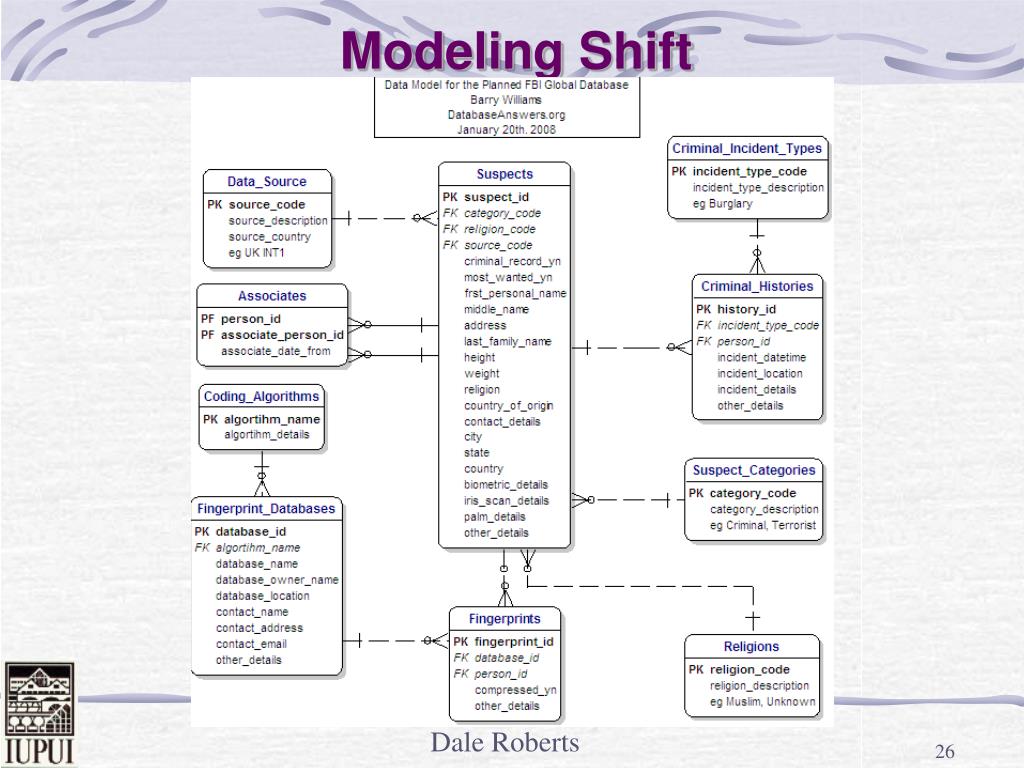 Modeling Shift

Data Model for the Planned FBI Global Database
Barry Williams
DatabaseAnswers.org
January 20th. 2008

Data_Source
PK source_code
source_description
source_country
eg UK INT1

Associates
PF person_id
PF associate_person_id
associate_date_from

Coding_Algorithms
PK algortihm_name
algortihm_details

Fingerprint_Databases
PK database_id
FK algortihm_name
database_name
database_owner_name
database_location
contact_name
contact_address
contact_email
other_details

Suspects
PK suspect_id
FK category_code
FK religion_code
FK source_code
criminal_record_yn
most_wanted_yn
frst_personal_name
middle_name
address
last_family_name
height
weight
religion
country_of_origin
contact_details
city
state
country
biometric_details
iris_scan_details
palm_details
other_details

Fingerprints
PK fingerprint_id
FK database_id
FK person_id
compressed_yn
other_details

Criminal_Incident_Types
PK incident_type_code
incident_type_description
eg Burglary

Criminal_Histories
PK history_id
FK incident_type_code
FK person_id
incident_datetime
incident_location
incident_details
other_details

Suspect_Categories
PK category_code
category_description
eg Criminal, Terrorist

Religions
PK religion_code
religion_description
eg Muslim, Unknown

IUPUI

Dale Roberts

26